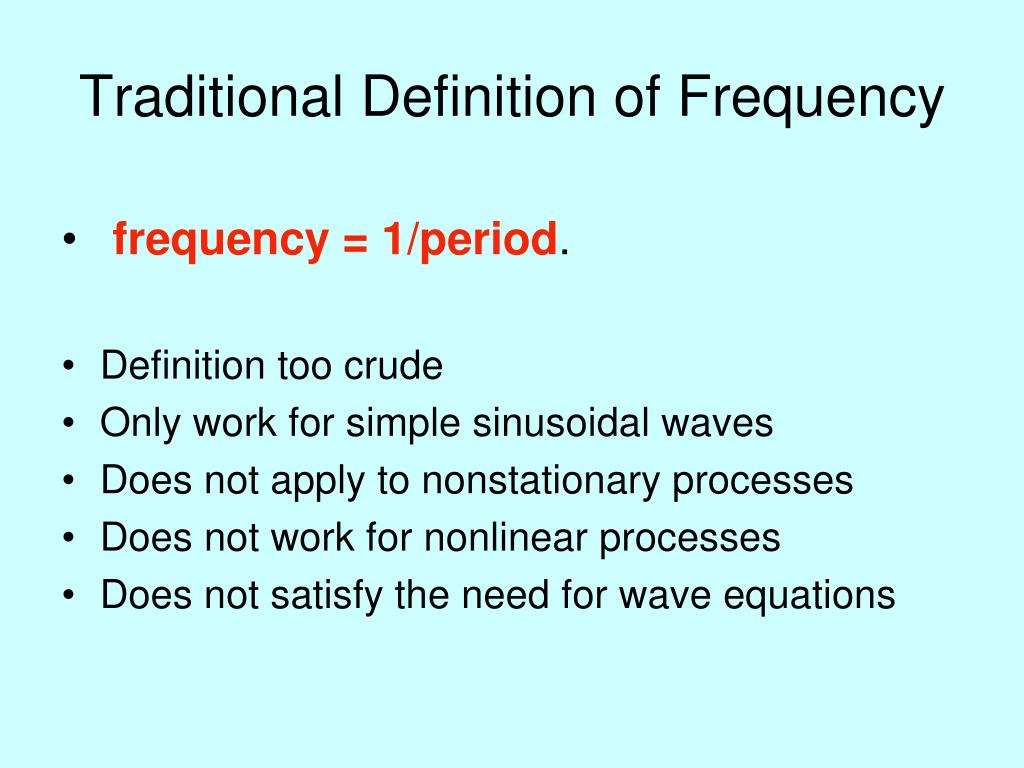 Traditional Definition of Frequency

• frequency = 1/period.

• Definition too crude
• Only work for simple sinusoidal waves
• Does not apply to nonstationary processes
• Does not work for nonlinear processes
• Does not satisfy the need for wave equations